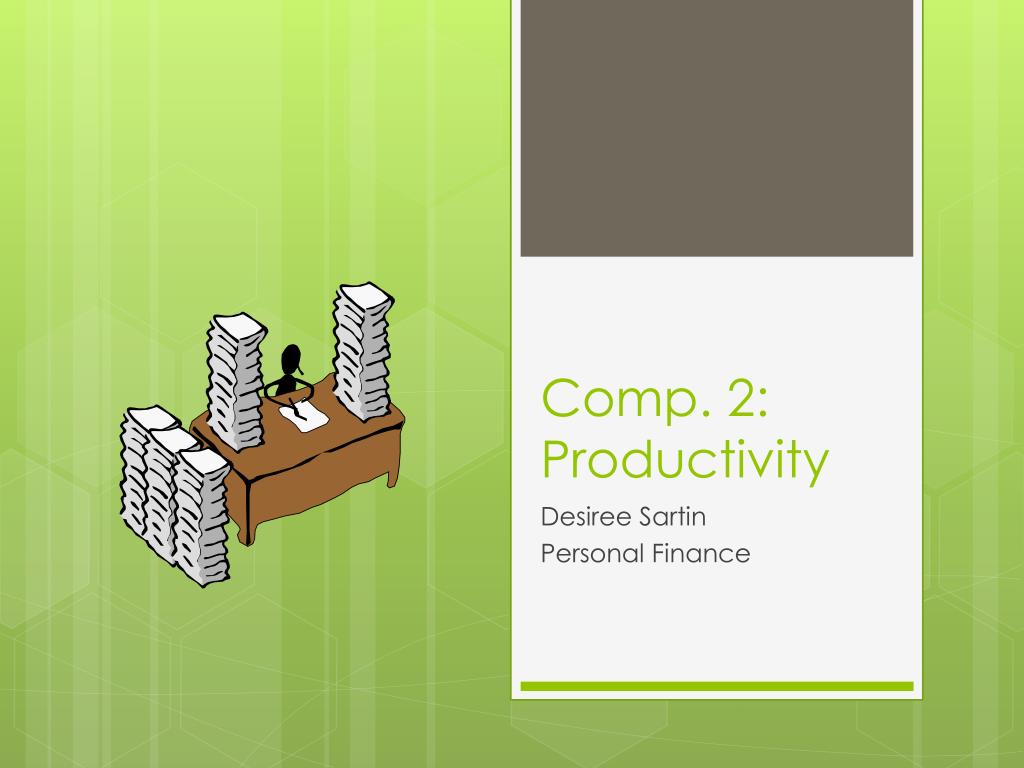 Comp. 2: Productivity

Desiree Sartin
Personal Finance